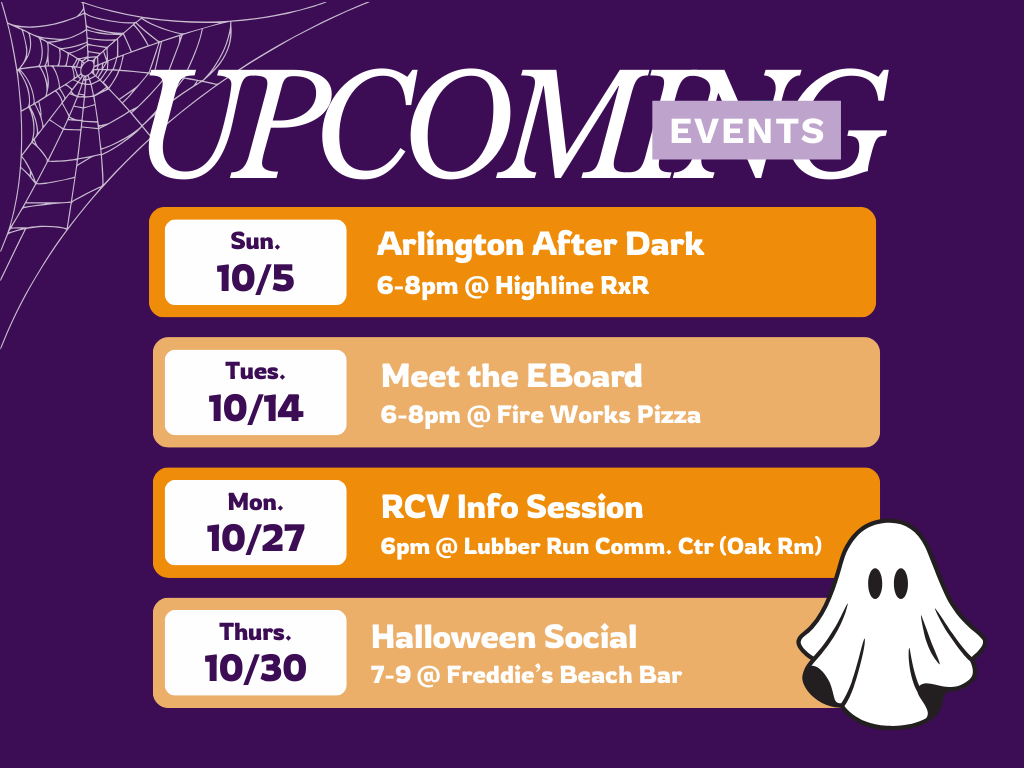 UPCOMING EVENTS

Sun.
10/5
Arlington After Dark
6-8pm @ Highline RxR

Tues.
10/14
Meet the EBoard
6-8pm @ Fire Works Pizza

Mon.
10/27
RCV Info Session
6pm @ Lubber Run Comm. Ctr (Oak Rm)

Thurs.
10/30
Halloween Social
7-9 @ Freddie's Beach Bar